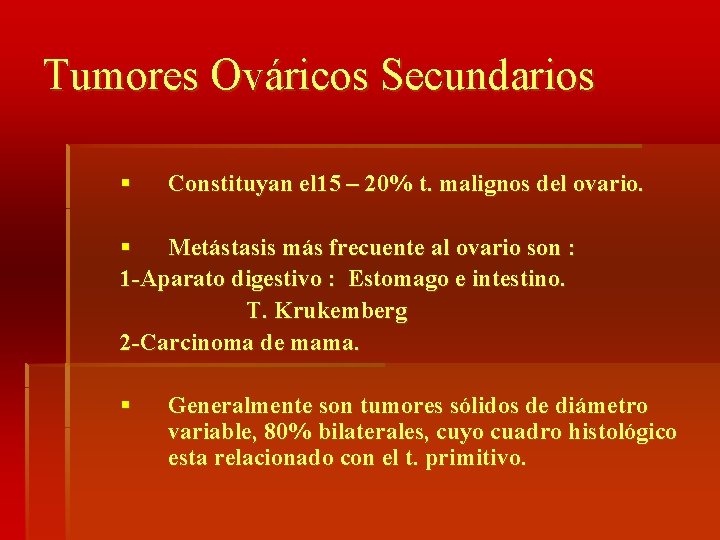 Tumores Ováricos Secundarios

▪ Constituyan el15 – 20% t. malignos del ovario.

▪ Metástasis más frecuente al ovario son :
1-Aparato digestivo : Estomago e intestino.
T. Krukemberg
2-Carcinoma de mama.

▪ Generalmente son tumores sólidos de diámetro variable, 80% bilaterales, cuyo cuadro histológico esta relacionado con el t. primitivo.